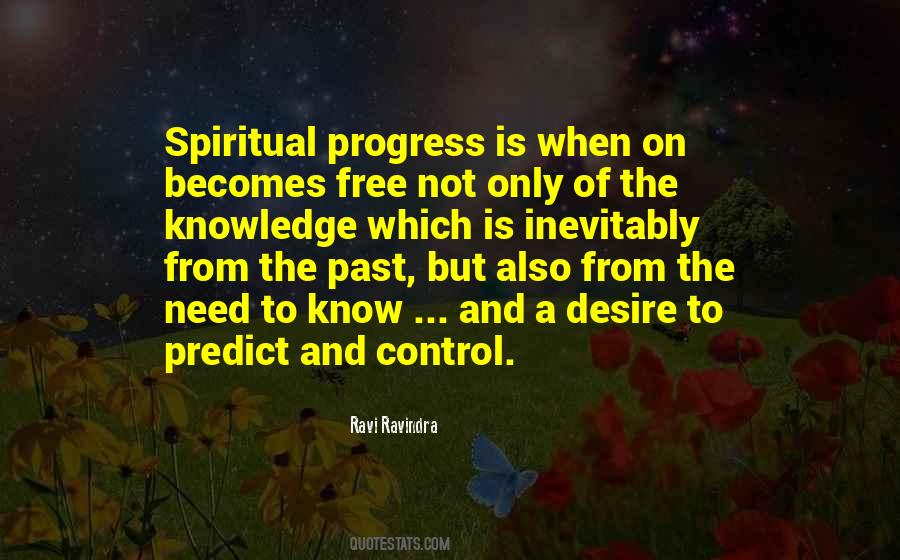 Spiritual progress is when on becomes free not only of the knowledge which is inevitably from the past, but also from the need to know ... and a desire to predict and control.

Ravi Ravindra

QUOTESTATS.COM